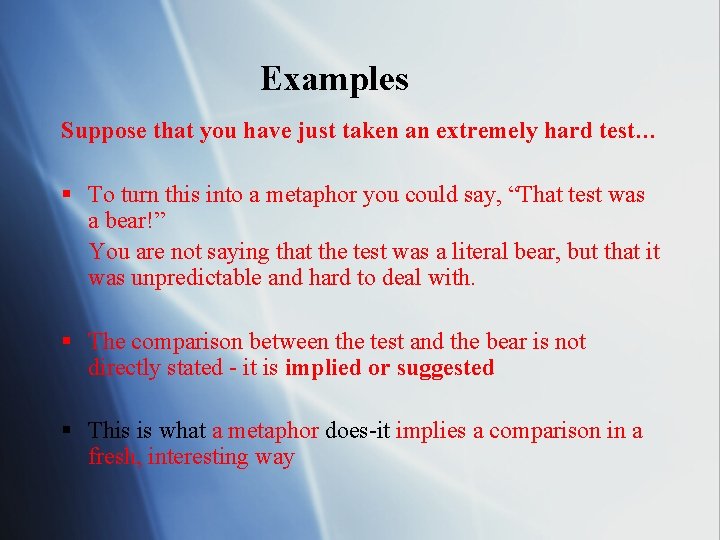 Examples

Suppose that you have just taken an extremely hard test…

▪ To turn this into a metaphor you could say, “That test was a bear!”

You are not saying that the test was a literal bear, but that it was unpredictable and hard to deal with.

▪ The comparison between the test and the bear is not directly stated - it is implied or suggested

▪ This is what a metaphor does-it implies a comparison in a fresh, interesting way